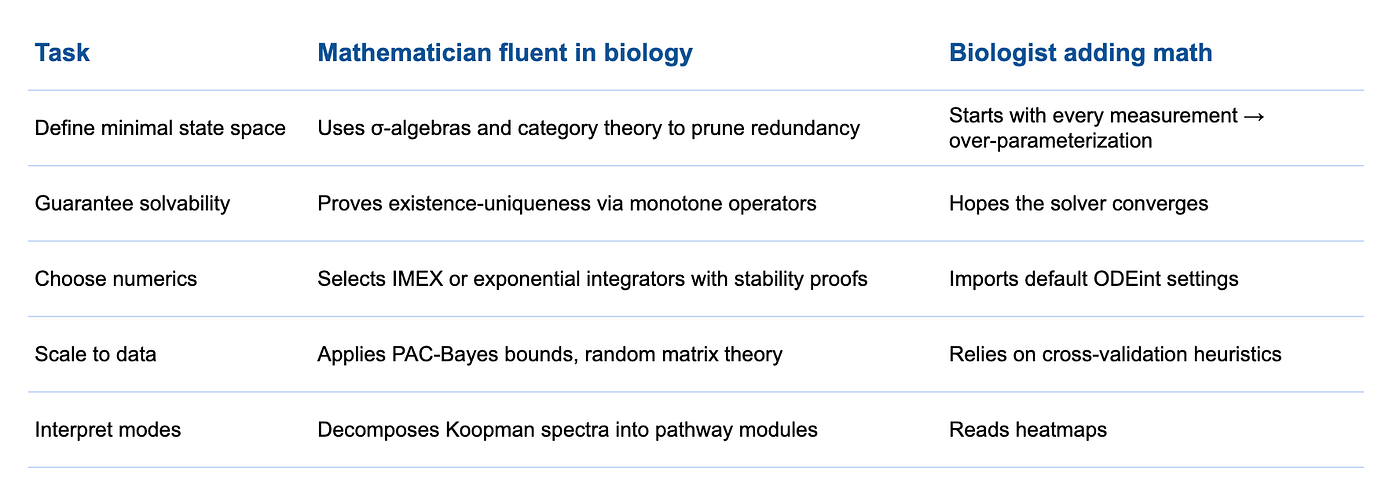 | Task | Mathematician fluent in biology | Biologist adding math |
|---|---|---|
| Define minimal state space | Uses σ-algebras and category theory to prune redundancy | Starts with every measurement → over-parameterization |
| Guarantee solvability | Proves existence-uniqueness via monotone operators | Hopes the solver converges |
| Choose numerics | Selects IMEX or exponential integrators with stability proofs | Imports default ODEint settings |
| Scale to data | Applies PAC-Bayes bounds, random matrix theory | Relies on cross-validation heuristics |
| Interpret modes | Decomposes Koopman spectra into pathway modules | Reads heatmaps |